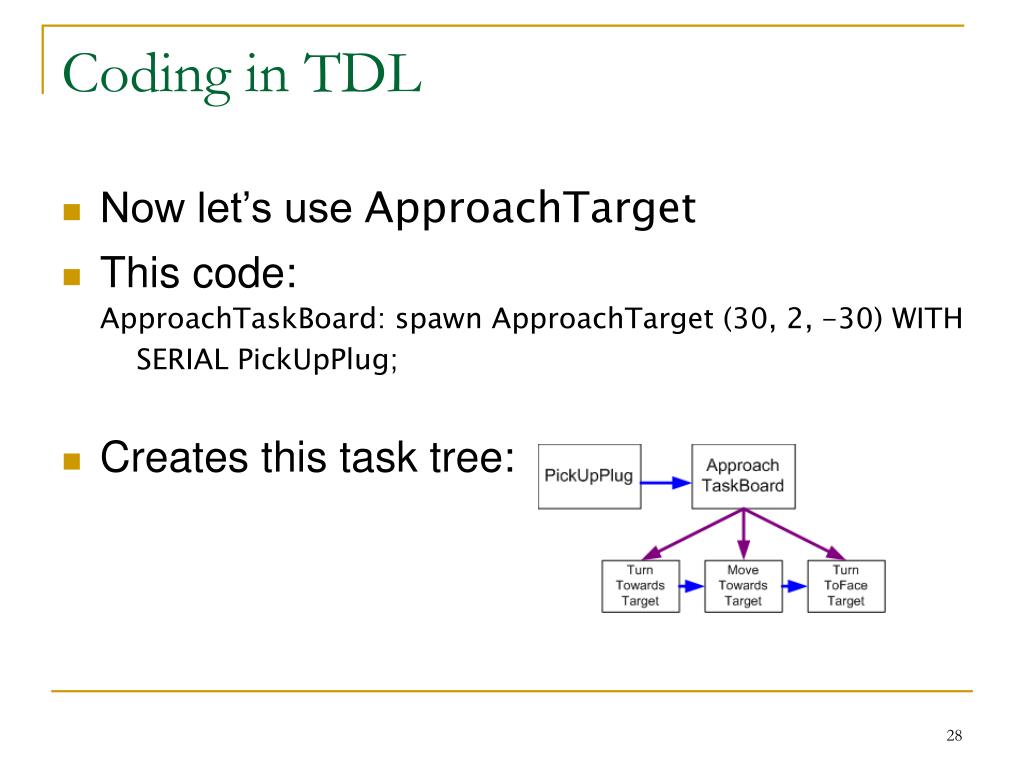 Coding in TDL

Now let's use ApproachTarget

This code:
ApproachTaskBoard: spawn ApproachTarget (30, 2, -30) WITH SERIAL PickUpPlug;

Creates this task tree:

PickUpPlug

Approach TaskBoard

Turn Towards Target

Move Towards Target

Turn ToFace Target

28